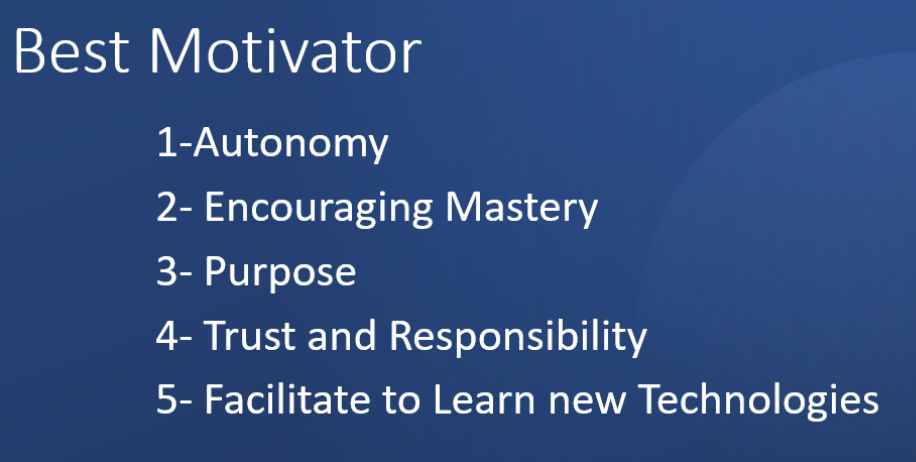 Best Motivator

1-Autonomy

2- Encouraging Mastery

3- Purpose

4- Trust and Responsibility

5- Facilitate to Learn new Technologies